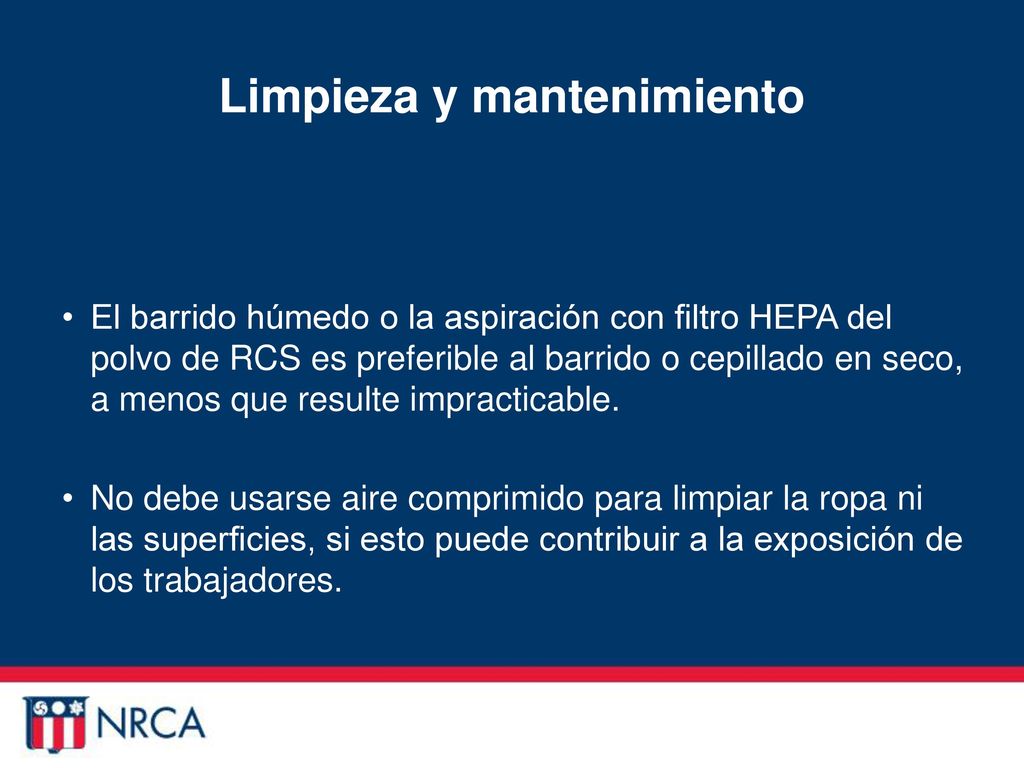 Limpieza y mantenimiento

• El barrido húmedo o la aspiración con filtro HEPA del polvo de RCS es preferible al barrido o cepillado en seco, a menos que resulte impracticable.

• No debe usarse aire comprimido para limpiar la ropa ni las superficies, si esto puede contribuir a la exposición de los trabajadores.

NRCA